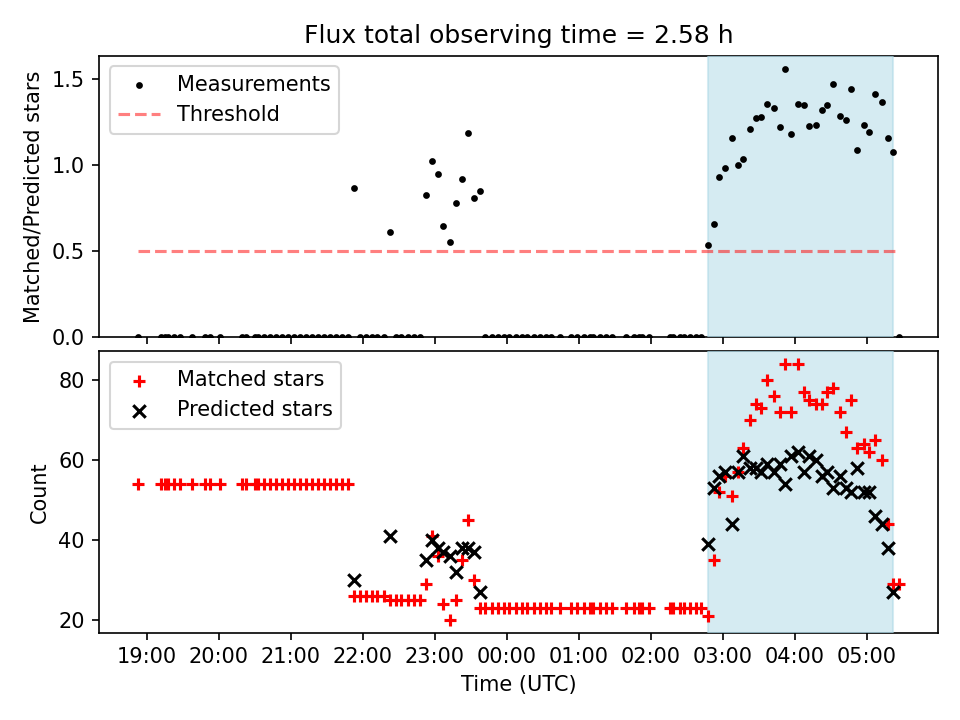 Flux total observing time = 2.58 h

Measurements
Threshold

Matched/Predicted stars

1.5
1.0
0.5
0.0

Matched stars
Predicted stars

Count

80
60
40
20

19:00 20:00 21:00 22:00 23:00 00:00 01:00 02:00 03:00 04:00 05:00

Time (UTC)